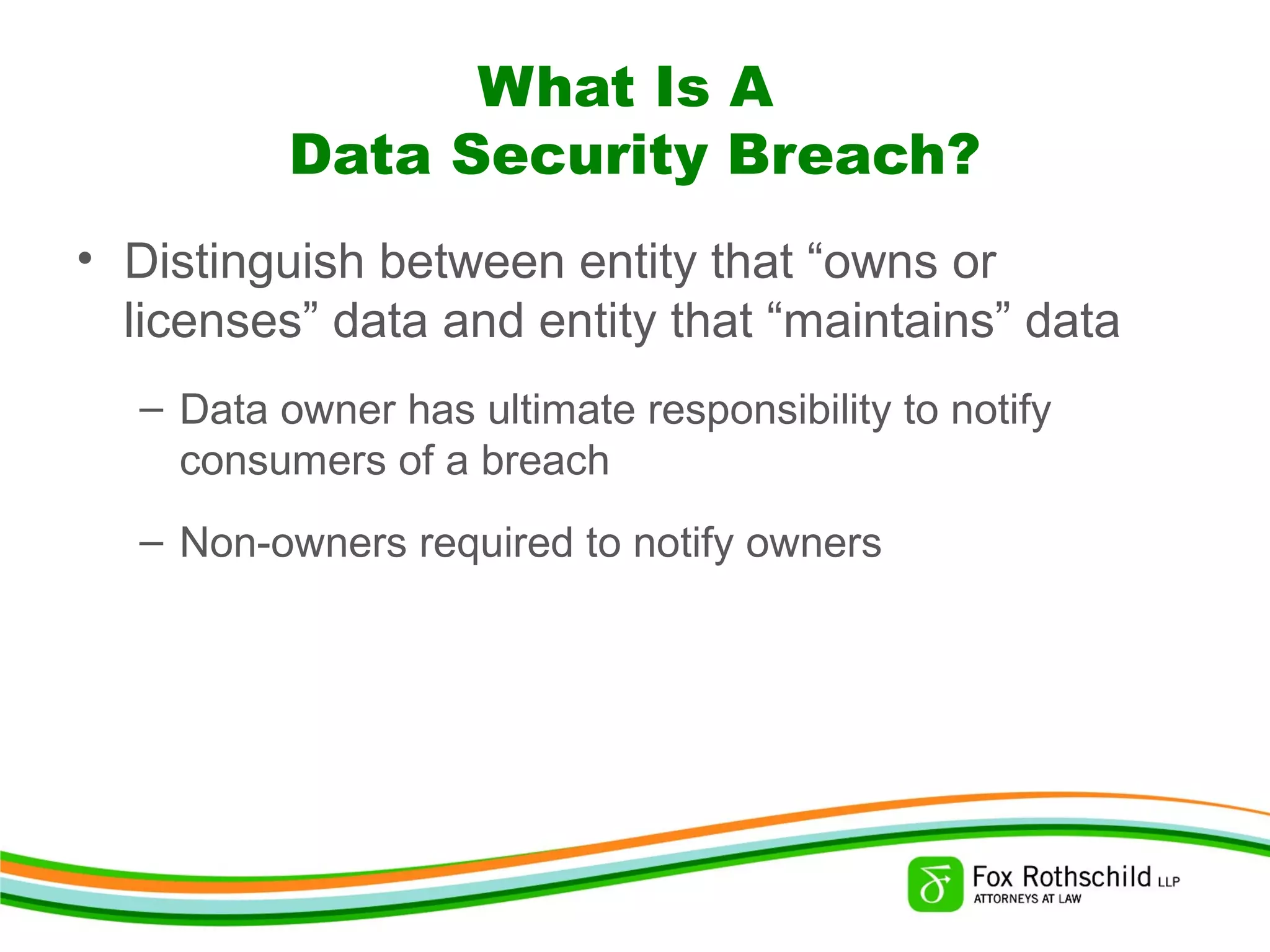 What Is A
Data Security Breach?

• Distinguish between entity that “owns or licenses” data and entity that “maintains” data

– Data owner has ultimate responsibility to notify consumers of a breach

– Non-owners required to notify owners

Fox Rothschild LLP
ATTORNEYS AT LAW